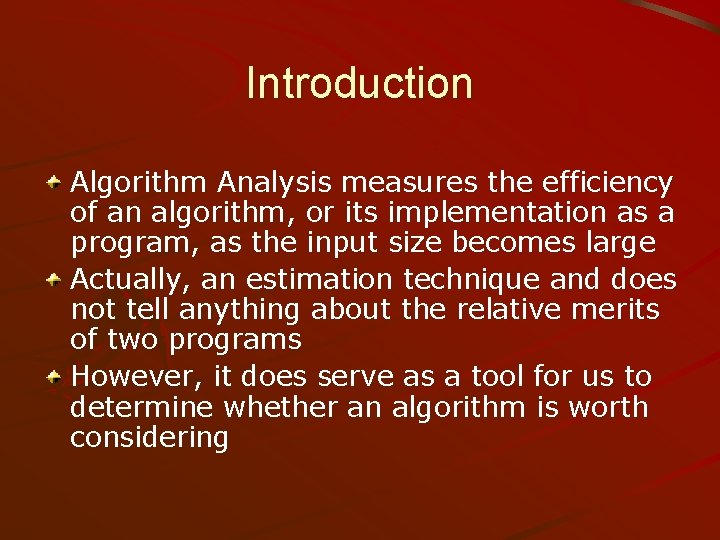 Introduction

Algorithm Analysis measures the efficiency of an algorithm, or its implementation as a program, as the input size becomes large

Actually, an estimation technique and does not tell anything about the relative merits of two programs

However, it does serve as a tool for us to determine whether an algorithm is worth considering